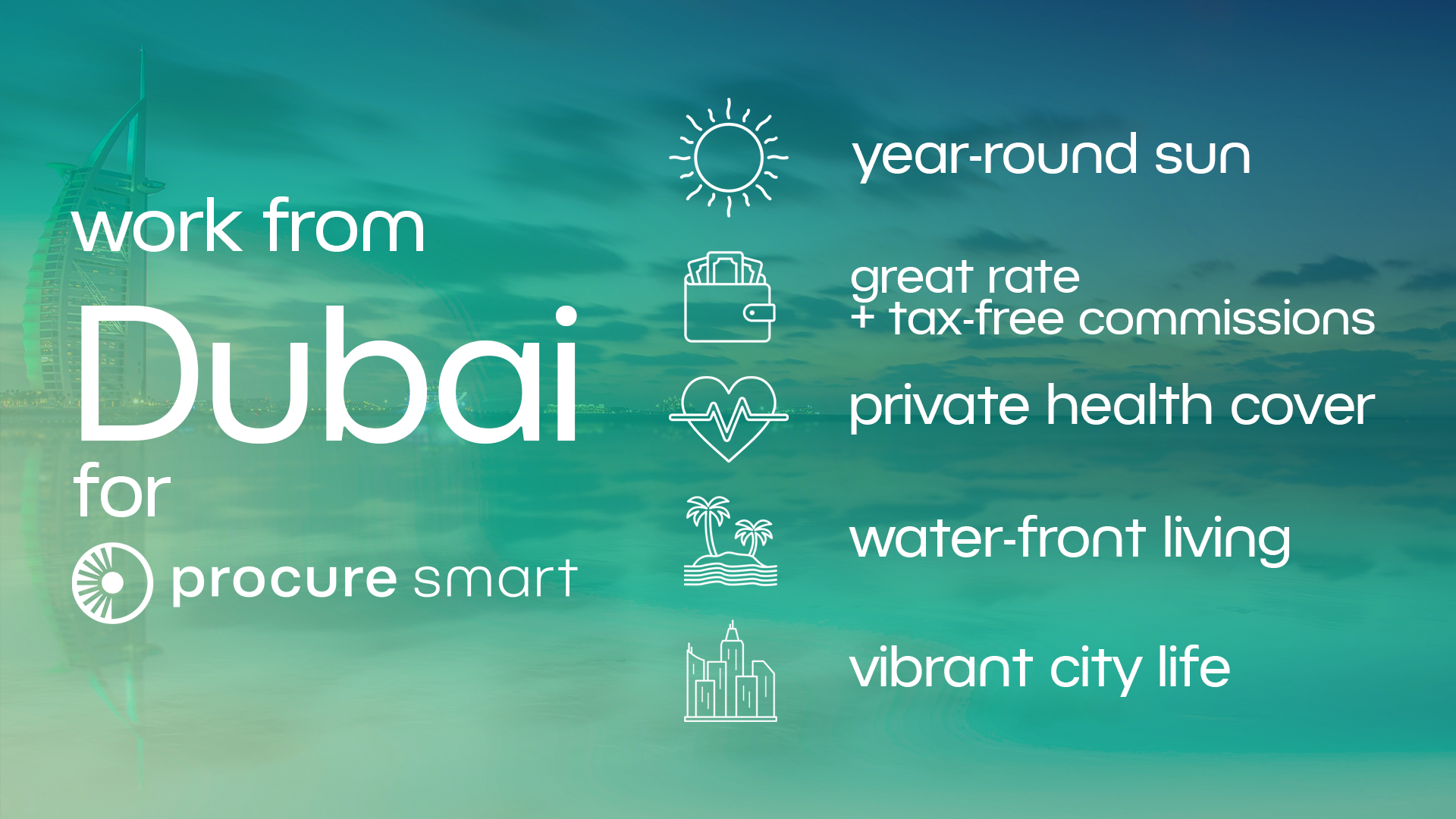 work from
Dubai
for
procure smart

year-round sun

great rate
+ tax-free commissions

private health cover

water-front living

vibrant city life